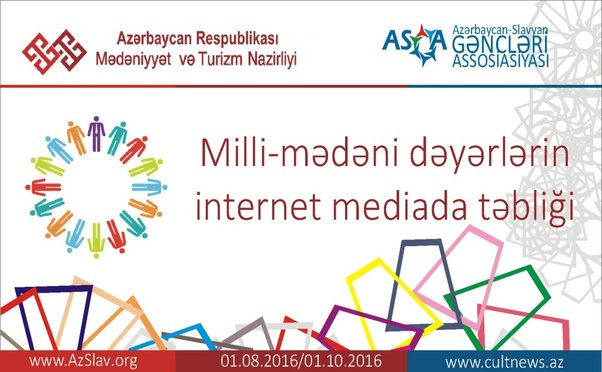 Azərbaycan Respublikası
Mədəniyyət və Turizm Nazirliyi

ASGA Azərbaycan-Slavyan GƏNCLƏRİ ASSOSIASIYASI

Milli-mədəni dəyərlərin internet mediada təbliği

www.AzSlav.org 01.08.2016/01.10.2016 www.cultnews.az